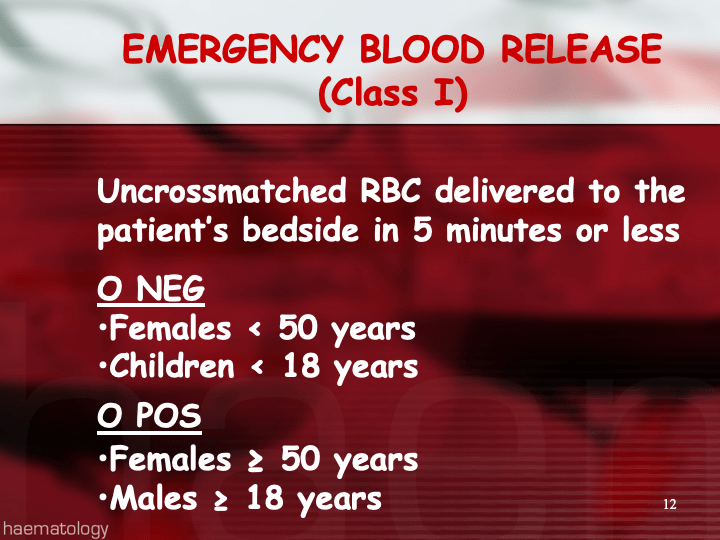 EMERGENCY BLOOD RELEASE
(Class I)

Uncrossmatched RBC delivered to the patient's bedside in 5 minutes or less

O NEG
•Females < 50 years
•Children < 18 years

O POS
•Females ≥ 50 years
•Males ≥ 18 years

12

haematology